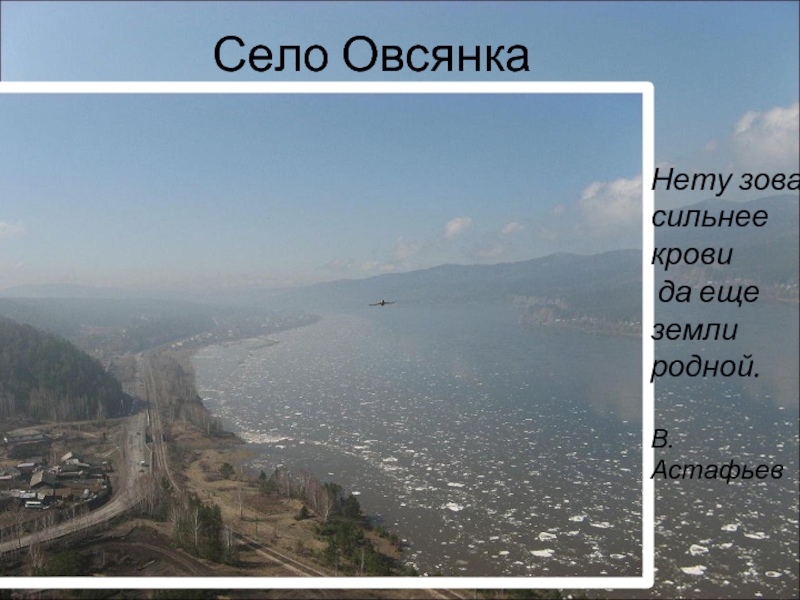 Село Овсянка

Нету зова сильнее крови да еще земли родной.

В. Астафьев